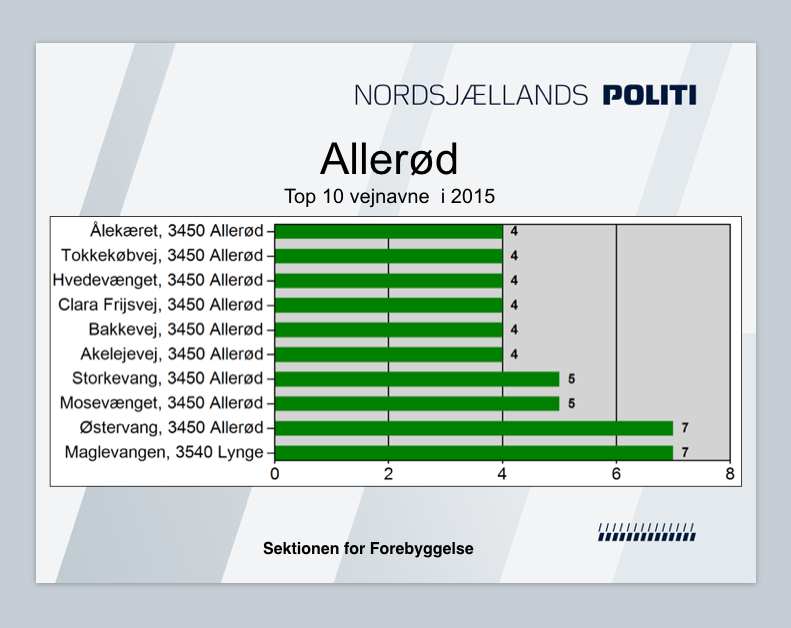 NORDSJÆLLANDS POLITI

Allerød

Top 10 vejnavne i 2015

Ålekæret, 3450 Allerød 4
Tokkekøbvej, 3450 Allerød 4
Hvedevænget, 3450 Allerød 4
Clara Frijsvej, 3450 Allerød 4
Bakkevej, 3450 Allerød 4
Akelejevej, 3450 Allerød 4
Storkevang, 3450 Allerød 5
Mosevænget, 3450 Allerød 5
Østervang, 3450 Allerød 7
Maglevangen, 3540 Lynge 7

0 2 4 6 8

Sektionen for Forebyggelse